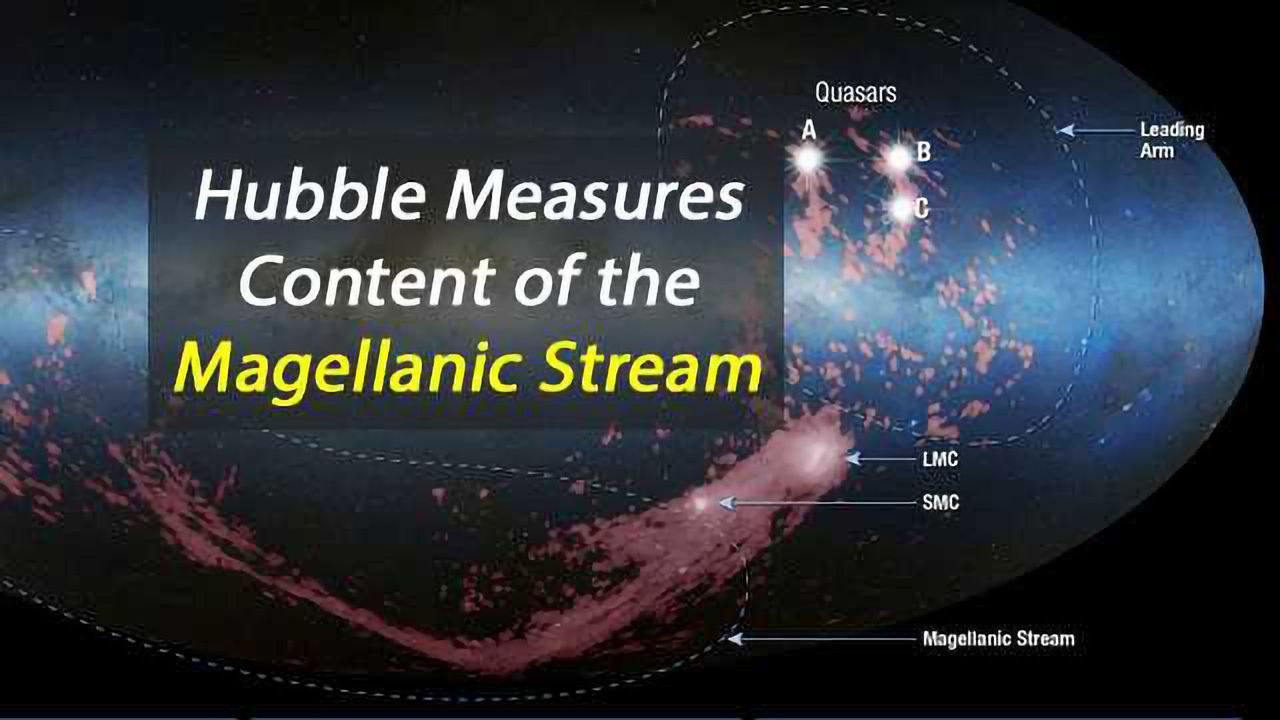 Hubble Measures Content of the Magellanic Stream

Quasars
A
B
C
Leading Arm
LMC
SMC
Magellanic Stream